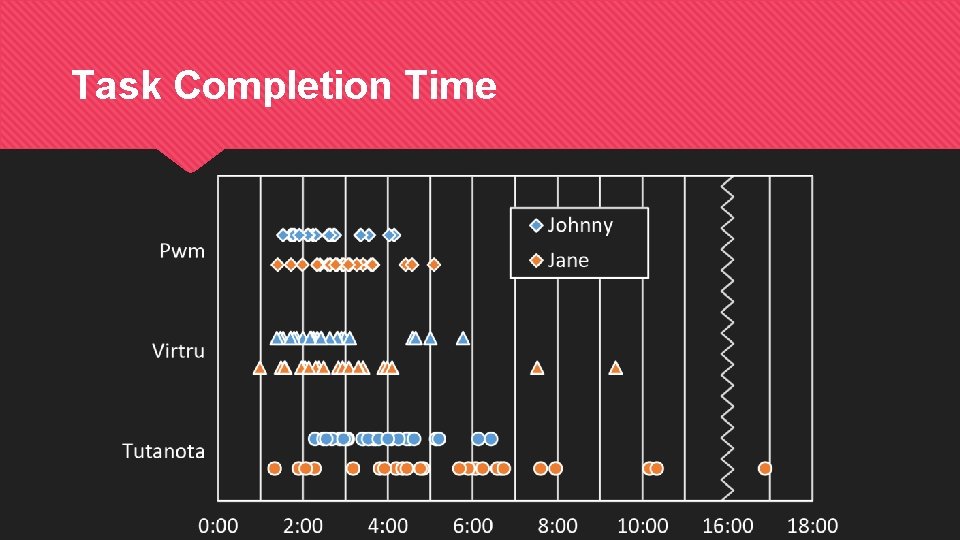 Task Completion Time

Johnny
Jane

Pwm
Virtru
Tutanota

0:00 2:00 4:00 6:00 8:00 10:00 16:00 18:00